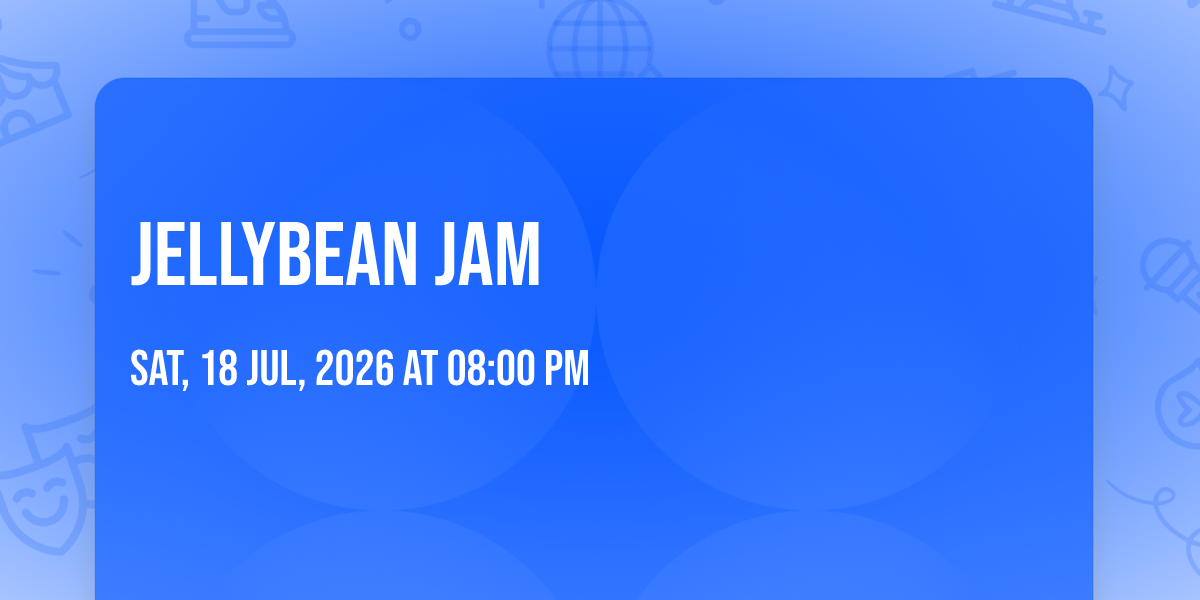 JELLYBEAN JAM

SAT, 18 JUL, 2026 AT 08:00 PM